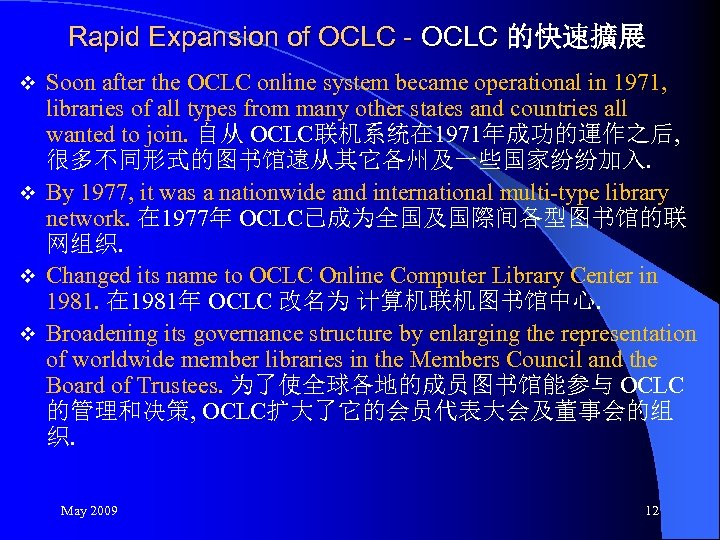 Rapid Expansion of OCLC - OCLC 的快速擴展

❖ Soon after the OCLC online system became operational in 1971, libraries of all types from many other states and countries all wanted to join. 自从 OCLC联机系统在1971年成功的運作之后, 很多不同形式的图书馆遠从其它各州及一些国家纷纷加入.

❖ By 1977, it was a nationwide and international multi-type library network. 在1977年 OCLC已成为全国及国際间各型图书馆的联网组织.

❖ Changed its name to OCLC Online Computer Library Center in 1981. 在1981年 OCLC 改名为 计算机联机图书馆中心.

❖ Broadening its governance structure by enlarging the representation of worldwide member libraries in the Members Council and the Board of Trustees. 为了使全球各地的成员图书馆能参与 OCLC 的管理和决策, OCLC扩大了它的会员代表大会及董事会的组织.

May 2009

12